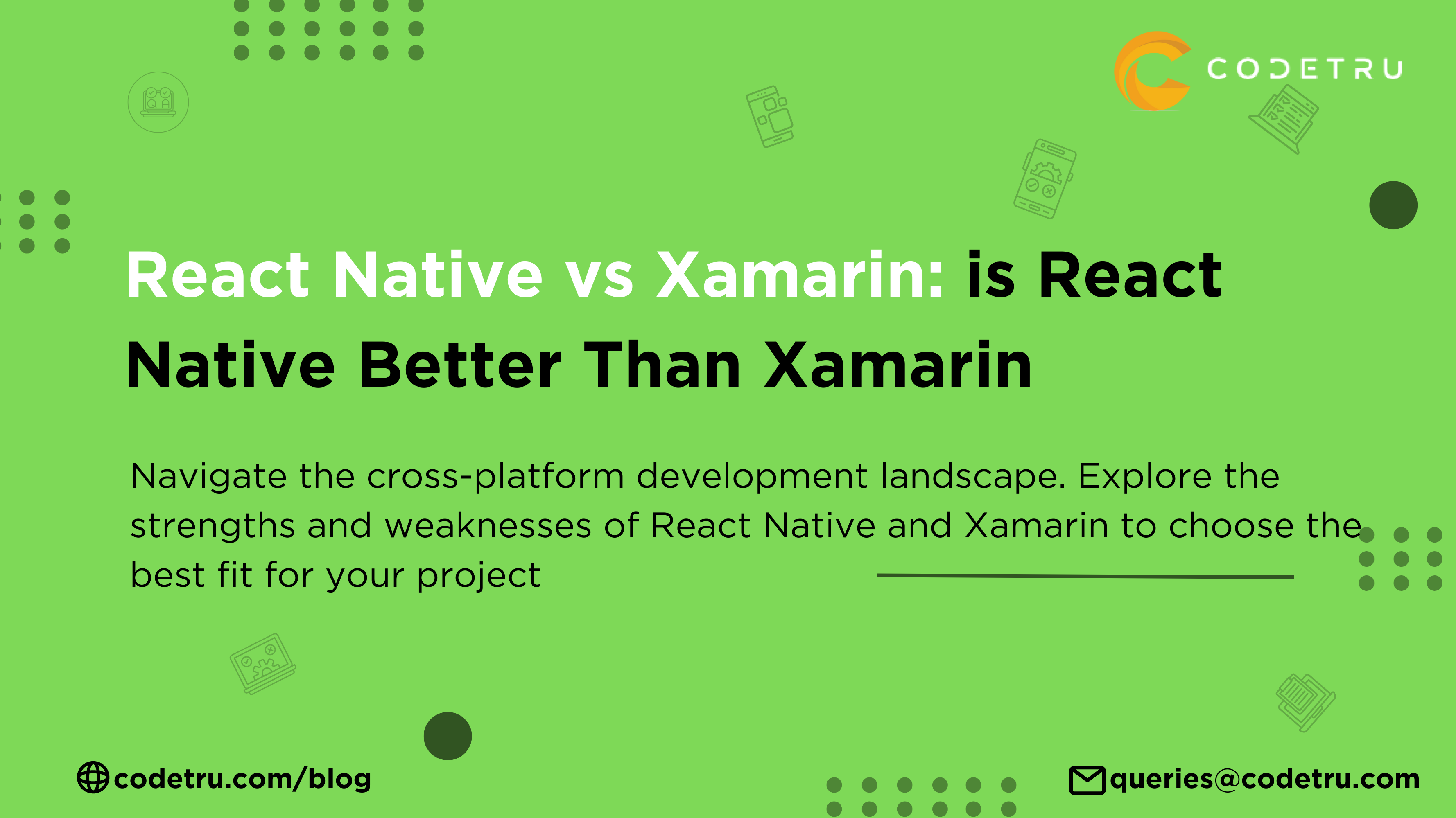 CODETRU

React Native vs Xamarin: is React Native Better Than Xamarin

Navigate the cross-platform development landscape. Explore the strengths and weaknesses of React Native and Xamarin to choose the best fit for your project

codetru.com/blog

queries@codetru.com